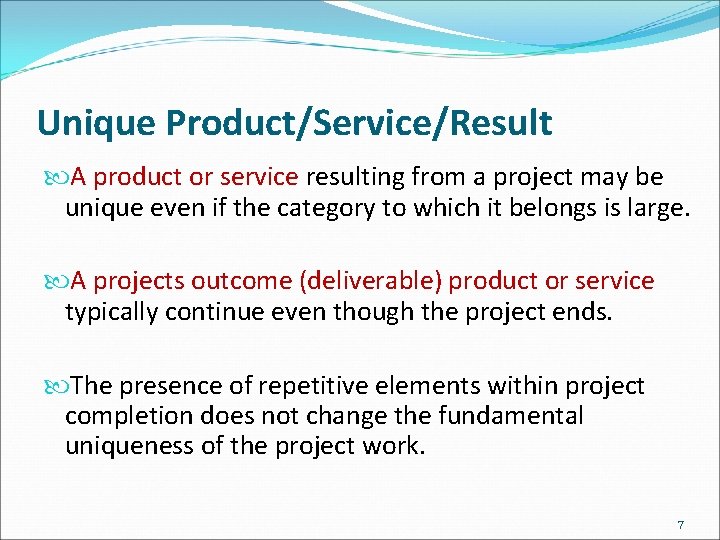 Unique Product/Service/Result

A product or service resulting from a project may be unique even if the category to which it belongs is large.

A projects outcome (deliverable) product or service typically continue even though the project ends.

The presence of repetitive elements within project completion does not change the fundamental uniqueness of the project work.

7